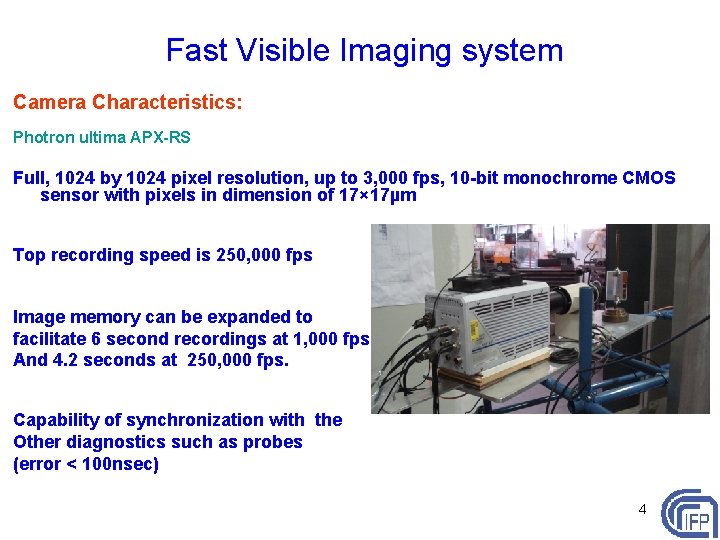 Fast Visible Imaging system

Camera Characteristics:

Photron ultima APX-RS

Full, 1024 by 1024 pixel resolution, up to 3,000 fps, 10-bit monochrome CMOS sensor with pixels in dimension of 17×17μm

Top recording speed is 250,000 fps

Image memory can be expanded to facilitate 6 second recordings at 1,000 fps And 4.2 seconds at 250,000 fps.

Capability of synchronization with the Other diagnostics such as probes (error < 100nsec)

4

IFP